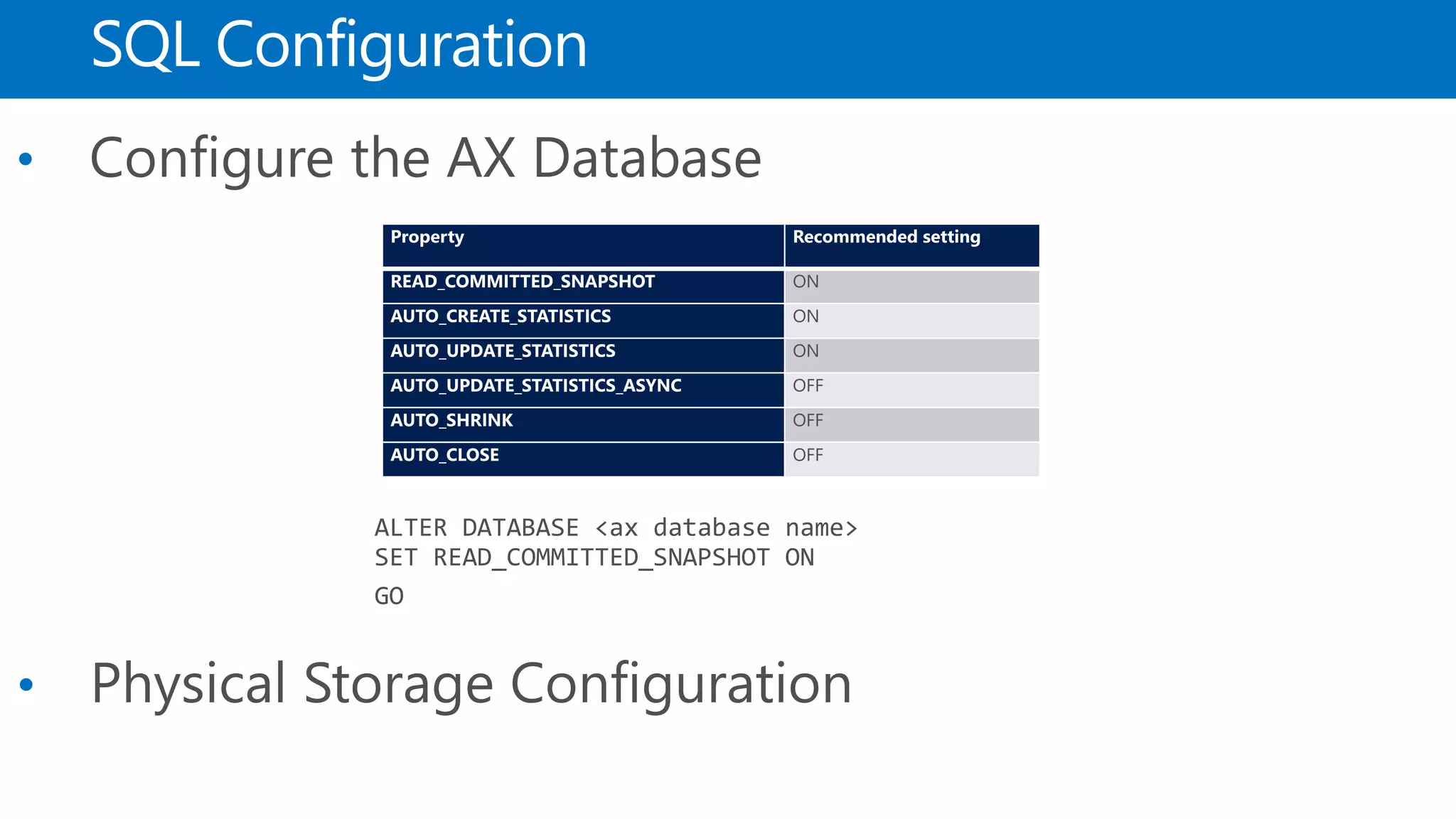 SQL Configuration

• Configure the AX Database

| Property | Recommended setting |
|---|---|
| READ_COMMITTED_SNAPSHOT | ON |
| AUTO_CREATE_STATISTICS | ON |
| AUTO_UPDATE_STATISTICS | ON |
| AUTO_UPDATE_STATISTICS_ASYNC | OFF |
| AUTO_SHRINK | OFF |
| AUTO_CLOSE | OFF |

ALTER DATABASE <ax database name>
SET READ_COMMITTED_SNAPSHOT ON
GO

• Physical Storage Configuration